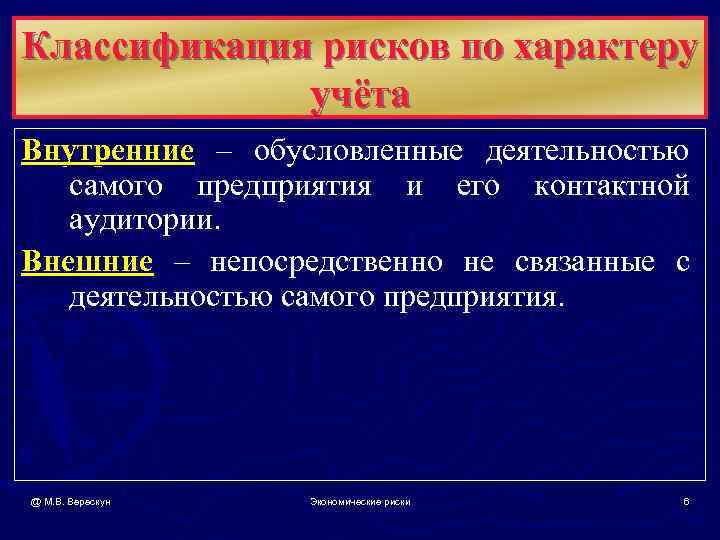 Классификация рисков по характеру учёта

Внутренние – обусловленные деятельностью самого предприятия и его контактной аудитории.

Внешние – непосредственно не связанные с деятельностью самого предприятия.

@ М.В. Верескун

Экономические риски

6